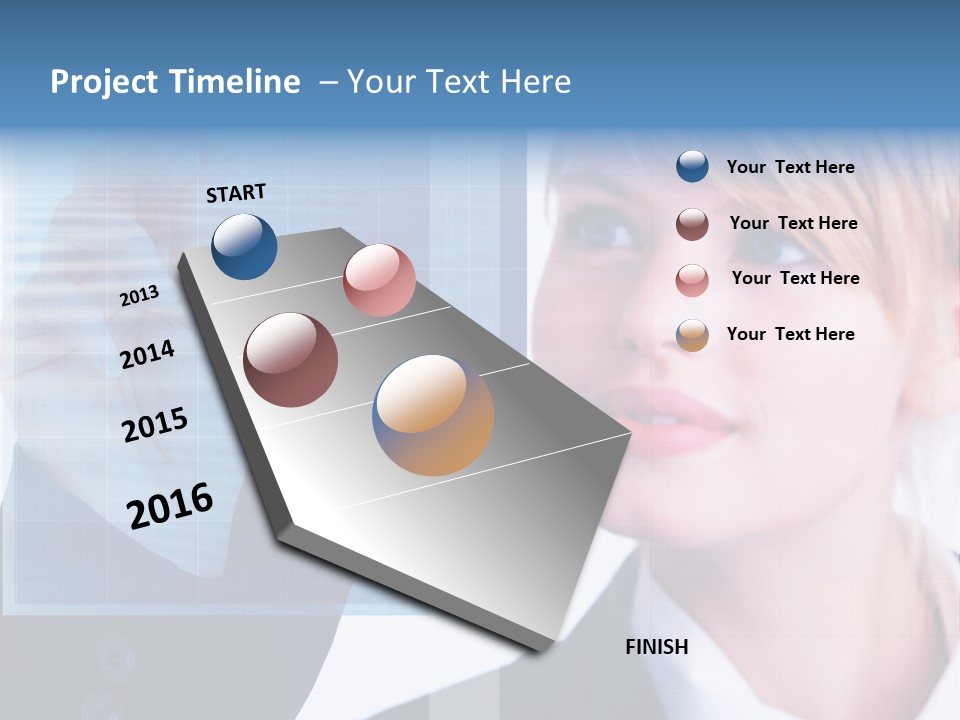 Project Timeline – Your Text Here

START

2013

2014

2015

2016

FINISH

Your Text Here

Your Text Here

Your Text Here

Your Text Here